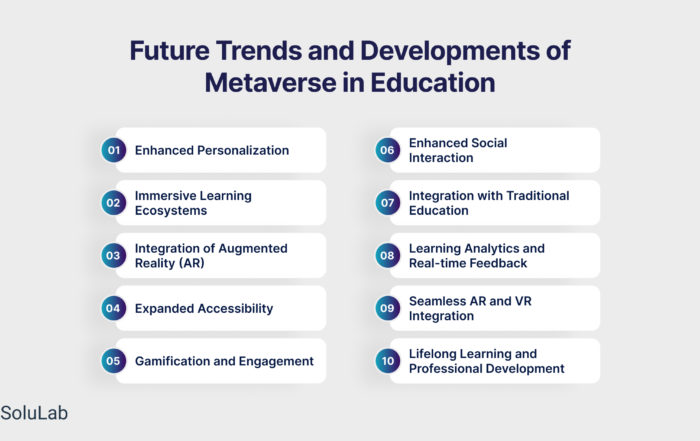 Future Trends and Developments of Metaverse in Education

01 Enhanced Personalization

02 Immersive Learning Ecosystems

03 Integration of Augmented Reality (AR)

04 Expanded Accessibility

05 Gamification and Engagement

06 Enhanced Social Interaction

07 Integration with Traditional Education

08 Learning Analytics and Real-time Feedback

09 Seamless AR and VR Integration

10 Lifelong Learning and Professional Development

SoluLab